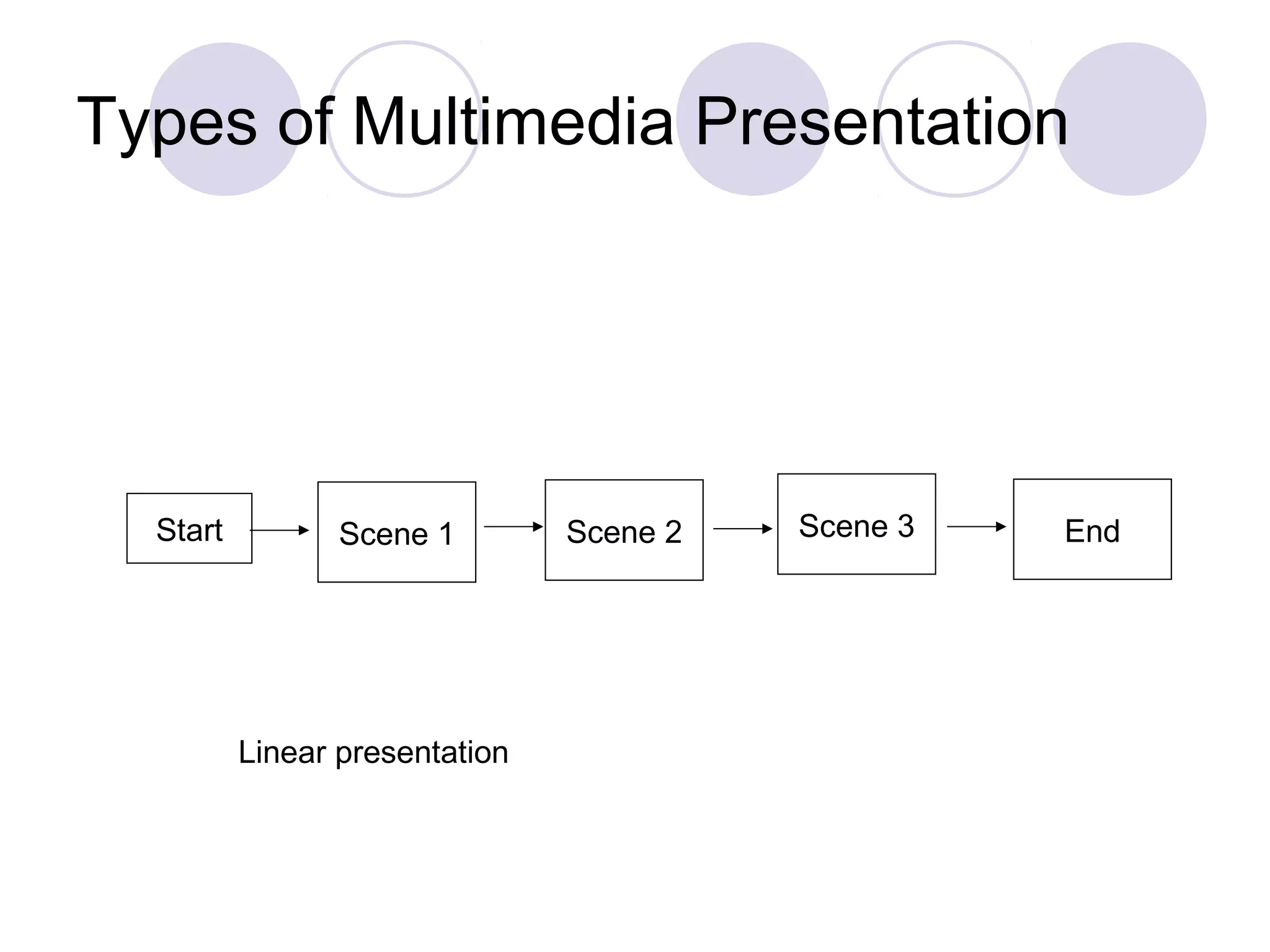 Types of Multimedia Presentation

Start

Scene 1

Scene 2

Scene 3

End

Linear presentation